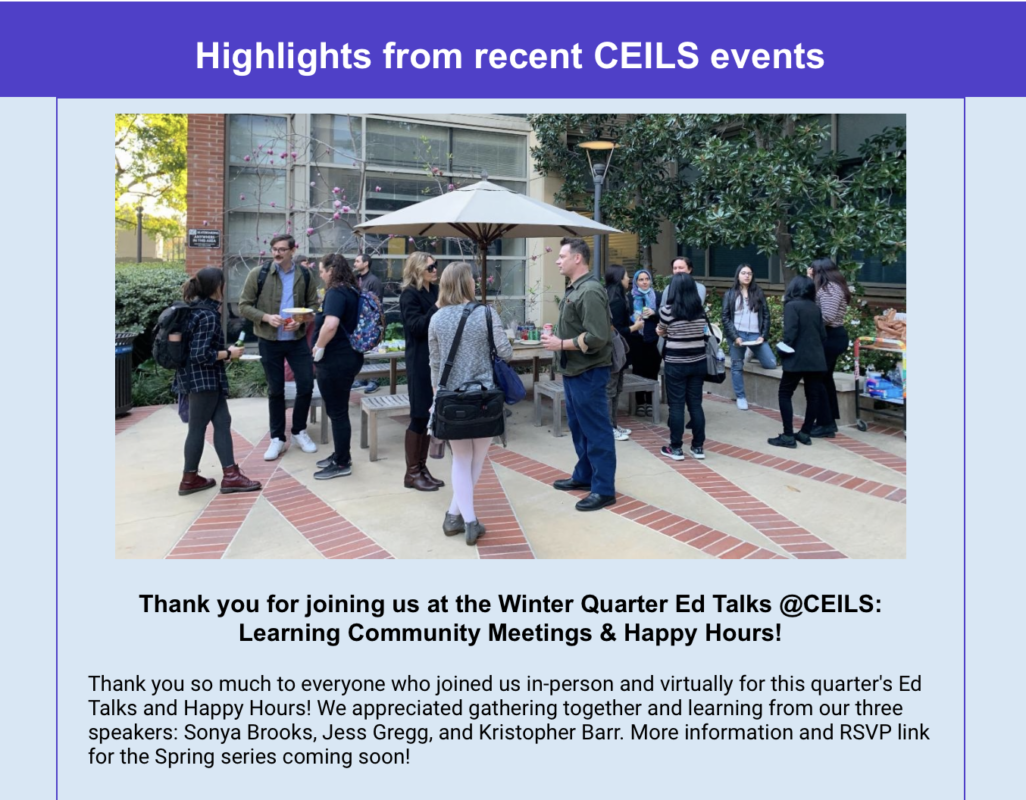 Highlights from recent CEILS events

Thank you for joining us at the Winter Quarter Ed Talks @CEILS: Learning Community Meetings & Happy Hours!

Thank you so much to everyone who joined us in-person and virtually for this quarter's Ed Talks and Happy Hours! We appreciated gathering together and learning from our three speakers: Sonya Brooks, Jess Gregg, and Kristopher Barr. More information and RSVP link for the Spring series coming soon!